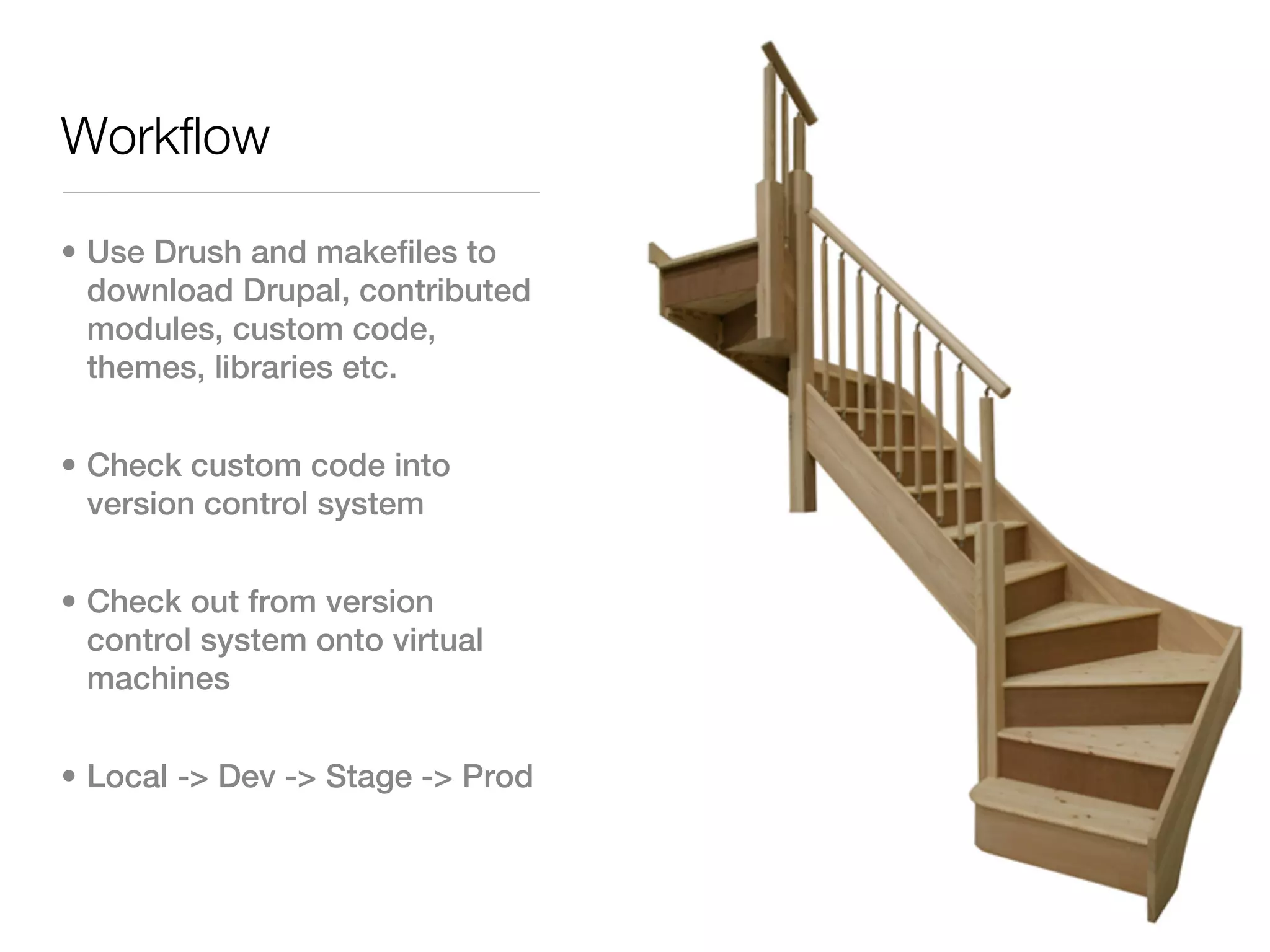 Workflow

• Use Drush and makefiles to download Drupal, contributed modules, custom code, themes, libraries etc.

• Check custom code into version control system

• Check out from version control system onto virtual machines

• Local -> Dev -> Stage -> Prod